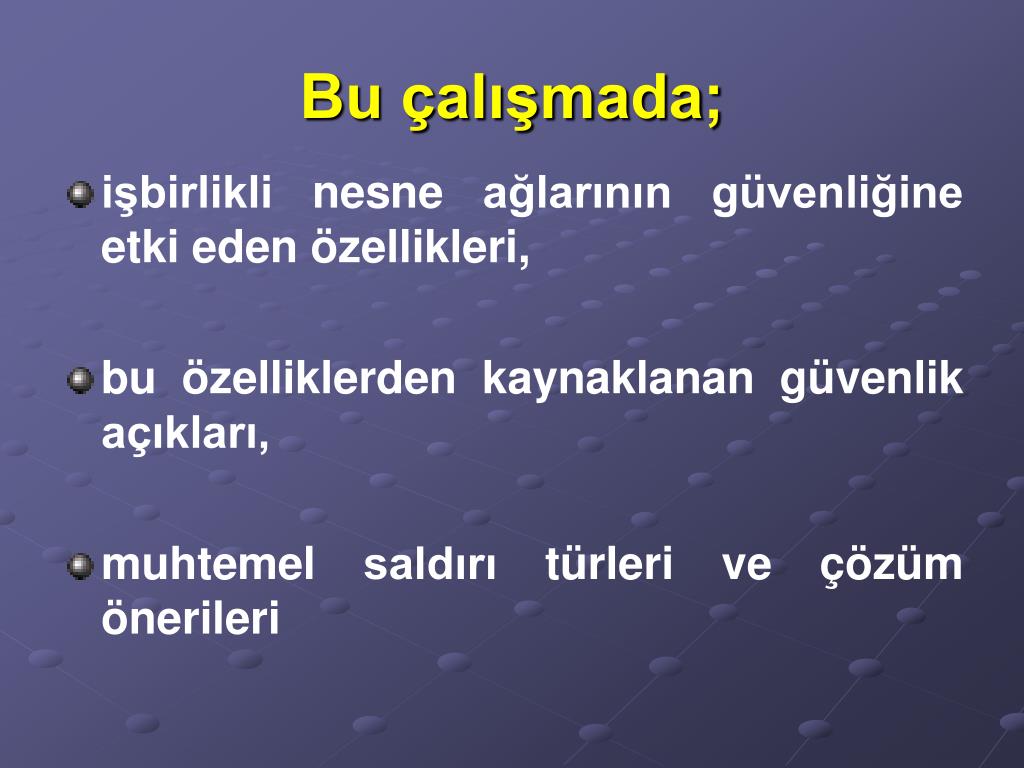 Bu çalışmada;

işbirlikli nesne ağlarının güvenliğine etki eden özellikleri,

bu özelliklerden kaynaklanan güvenlik açıkları,

muhtemel saldırı türleri ve çözüm önerileri